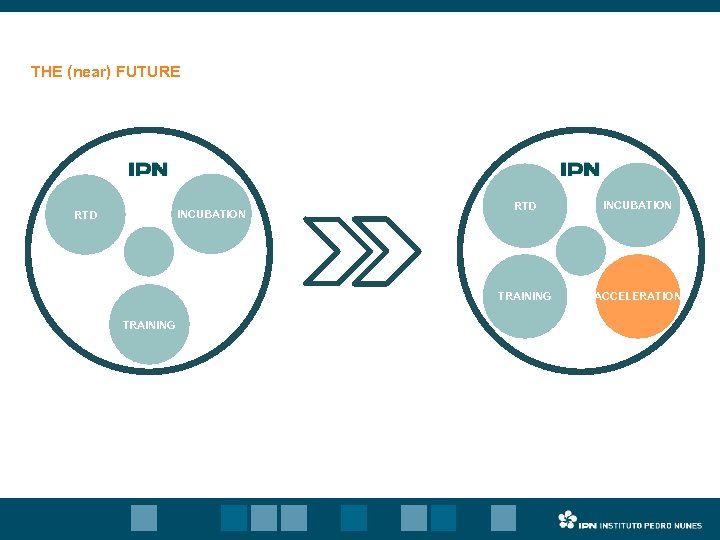 THE (near) FUTURE

IPN

RTD

INCUBATION

TRAINING

IPN

RTD

INCUBATION

TRAINING

ACCELERATION

IPN INSTITUTO PEDRO NUNES